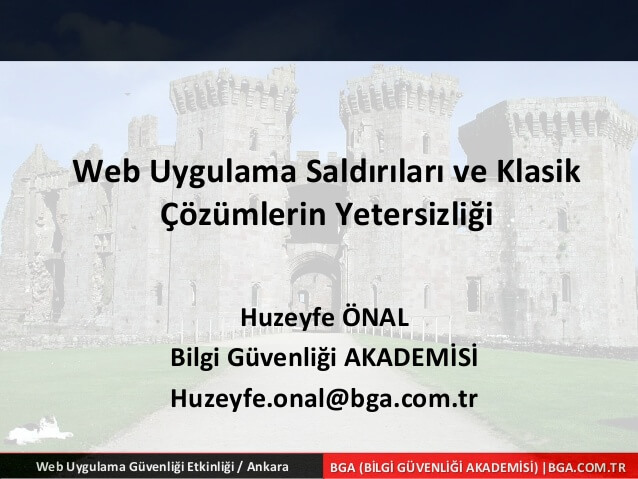 Web Uygulama Saldırıları ve Klasik Çözümlerin Yetersizliği

Huzeyfe ÖNAL
Bilgi Güvenliği AKADEMİSİ
Huzeyfe.onal@bga.com.tr

Web Uygulama Güvenliği Etkinliği / Ankara
BGA (BİLGİ GÜVENLİĞİ AKADEMİSİ) | BGA.COM.TR